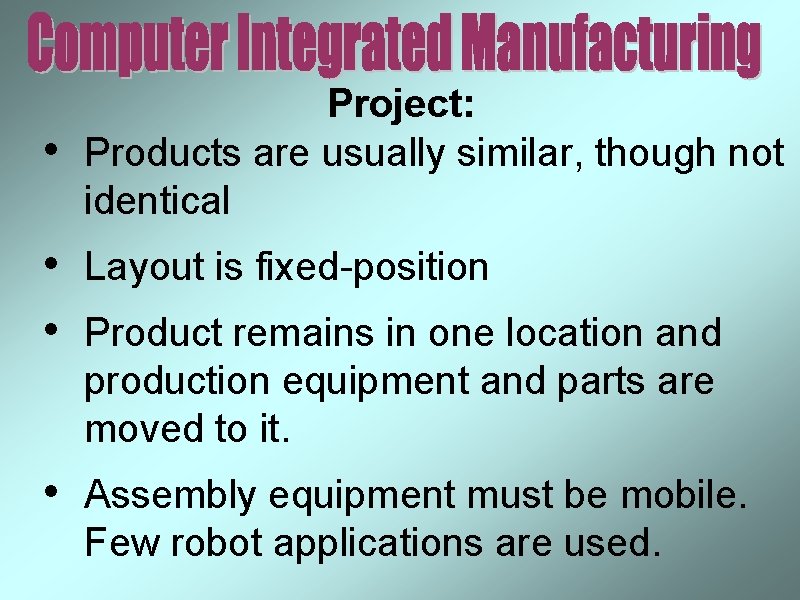 Computer Integrated Manufacturing

Project:

• Products are usually similar, though not identical

• Layout is fixed-position

• Product remains in one location and production equipment and parts are moved to it.

• Assembly equipment must be mobile. Few robot applications are used.